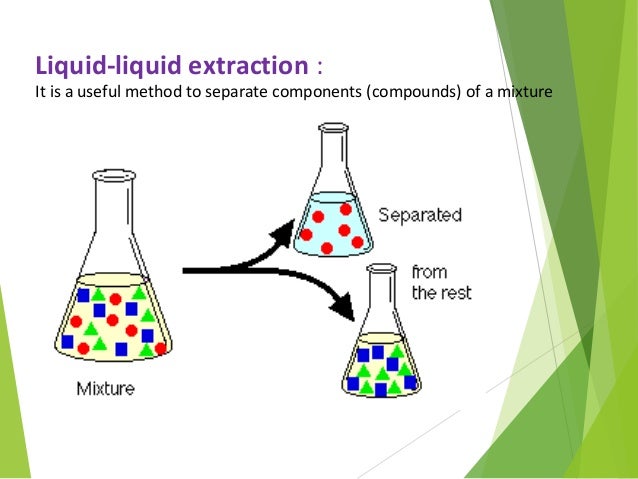 Liquid-liquid extraction :
It is a useful method to separate components (compounds) of a mixture

Separated

from
the rest

Mixture